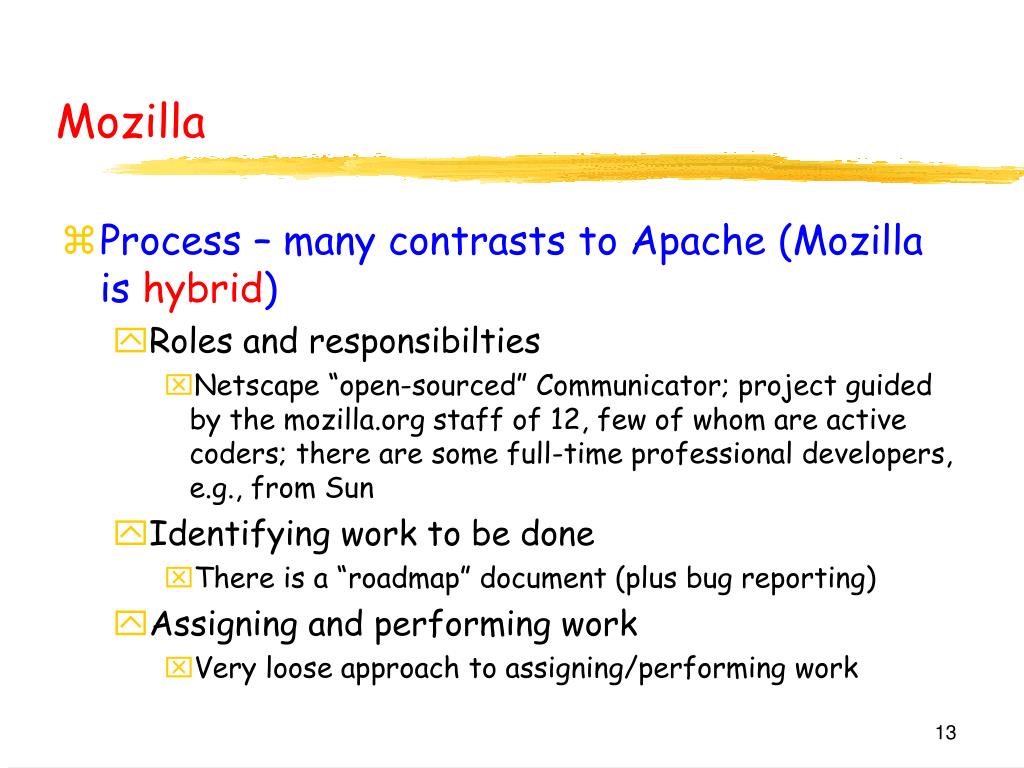 Mozilla

Process – many contrasts to Apache (Mozilla is hybrid)

Roles and responsibilties

Netscape “open-sourced” Communicator; project guided by the mozilla.org staff of 12, few of whom are active coders; there are some full-time professional developers, e.g., from Sun

Identifying work to be done

There is a “roadmap” document (plus bug reporting)

Assigning and performing work

Very loose approach to assigning/performing work

13